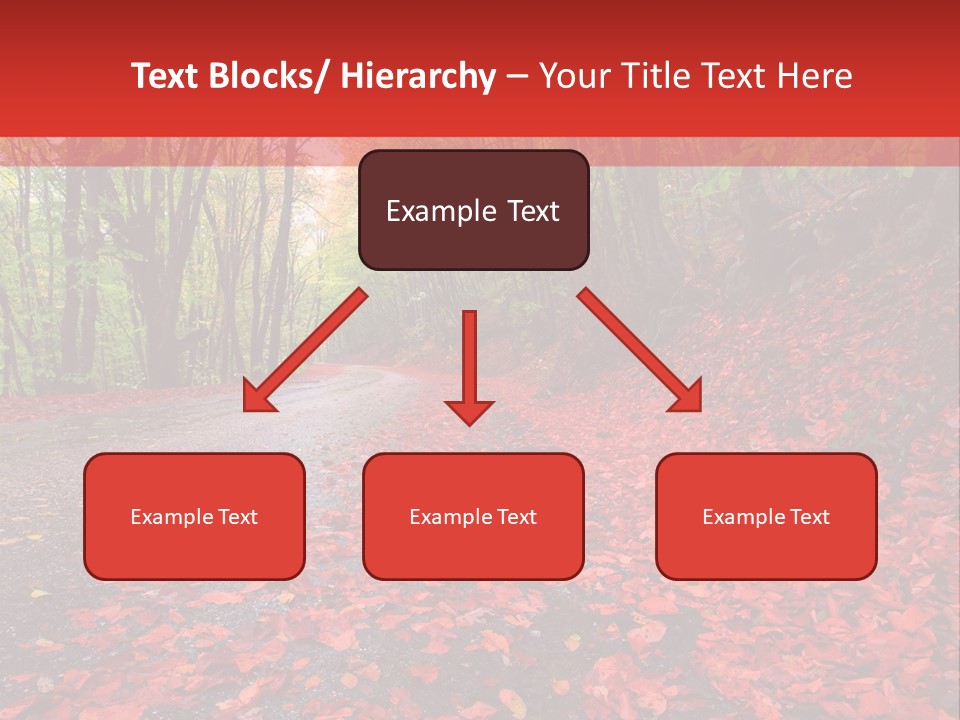 Text Blocks/ Hierarchy – Your Title Text Here

Example Text

Example Text

Example Text

Example Text